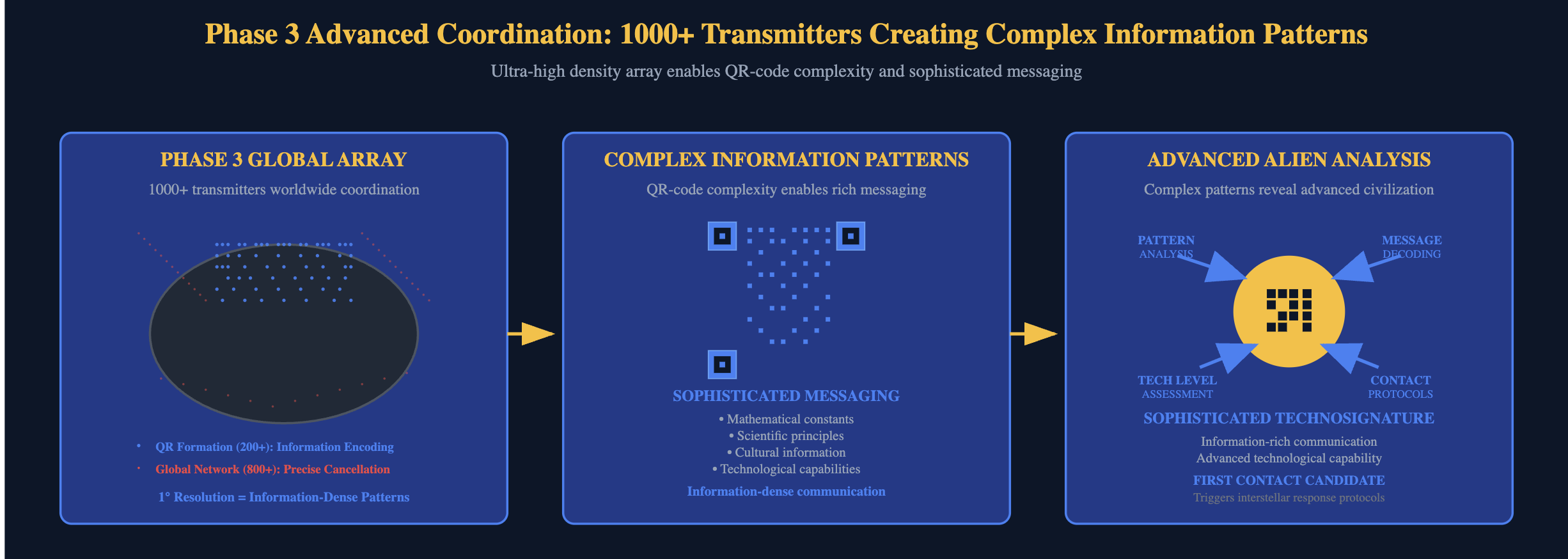 Phase 3 Advanced Coordination: 1000+ Transmitters Creating Complex Information Patterns

Ultra-high density array enables QR-code complexity and sophisticated messaging

PHASE 3 GLOBAL ARRAY

1000+ transmitters worldwide coordination

• QR Formation (200+): Information Encoding

• Global Network (800+): Precise Cancellation

1° Resolution = Information-Dense Patterns

COMPLEX INFORMATION PATTERNS

QR-code complexity enables rich messaging

SOPHISTICATED MESSAGING

• Mathematical constants
• Scientific principles
• Cultural information
• Technological capabilities

Information-dense communication

ADVANCED ALIEN ANALYSIS

Complex patterns reveal advanced civilization

PATTERN ANALYSIS

MESSAGE DECODING

TECH LEVEL ASSESSMENT

CONTACT PROTOCOLS

SOPHISTICATED TECHNOSIGNATURE

Information-rich communication
Advanced technological capability

FIRST CONTACT CANDIDATE

Triggers interstellar response protocols